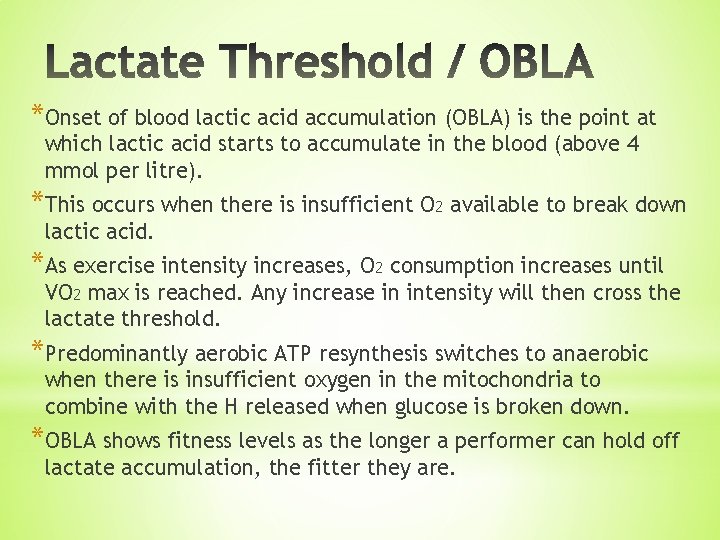 Lactate Threshold / OBLA

*Onset of blood lactic acid accumulation (OBLA) is the point at which lactic acid starts to accumulate in the blood (above 4 mmol per litre).

*This occurs when there is insufficient $O_2$ available to break down lactic acid.

*As exercise intensity increases, $O_2$ consumption increases until $VO_2$ max is reached. Any increase in intensity will then cross the lactate threshold.

*Predominantly aerobic ATP resynthesis switches to anaerobic when there is insufficient oxygen in the mitochondria to combine with the H released when glucose is broken down.

*OBLA shows fitness levels as the longer a performer can hold off lactate accumulation, the fitter they are.